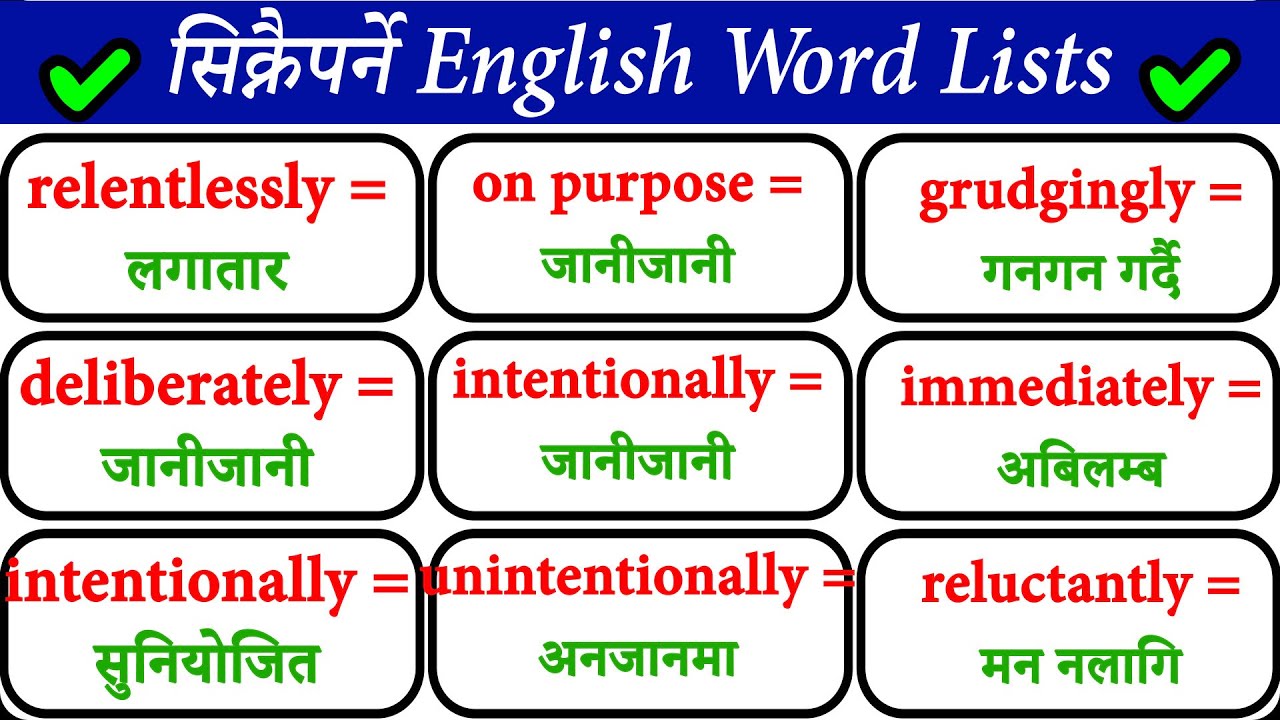 सिक्नैपर्ने English Word Lists

relentlessly =
लगातार

on purpose =
जानीजानी

grudgingly =
गनगन गर्दै

deliberately =
जानीजानी

intentionally =
जानीजानी

immediately =
अबिलम्ब

intentionally =
सुनियोजित

unintentionally =
अनजानमा

reluctantly =
मन नलागि